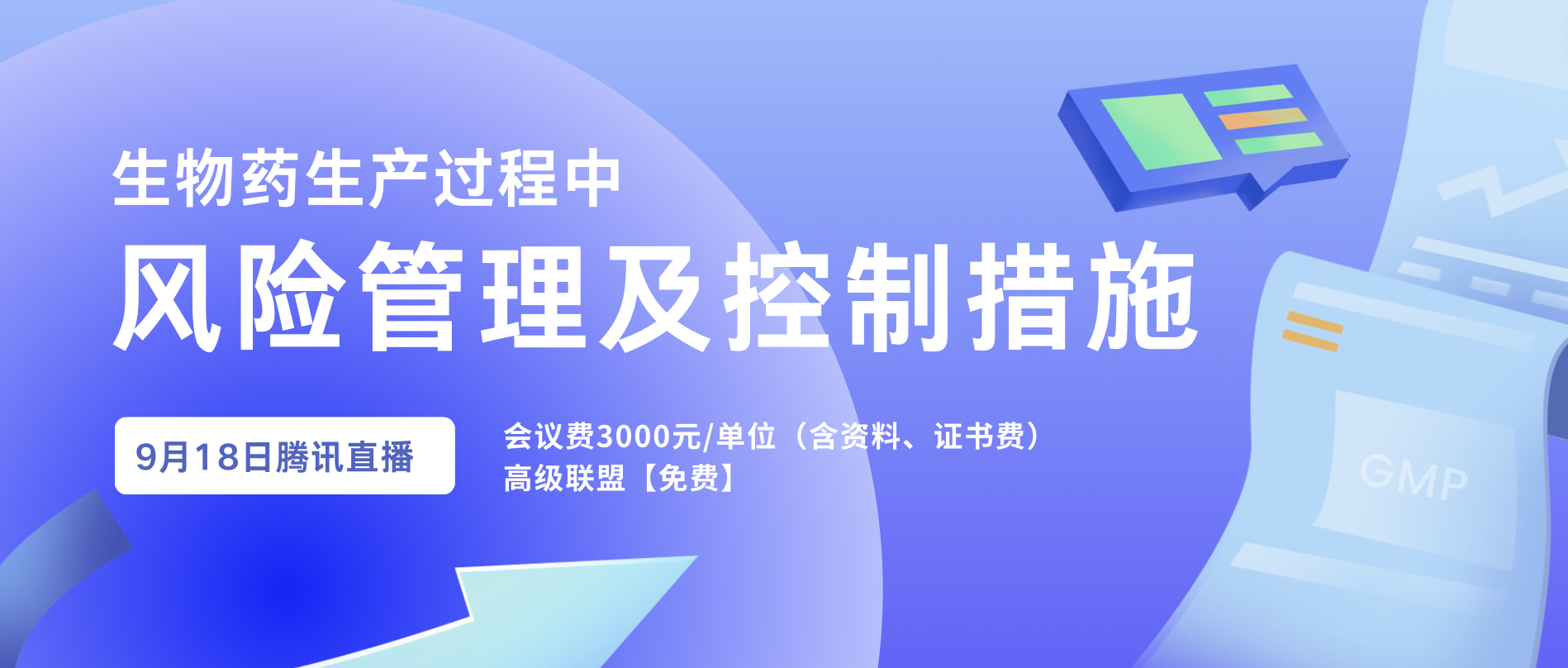 生物药生产过程中
风险管理及控制措施

9月18日腾讯直播

会议费3000元/单位（含资料、证书费）
高级联盟【免费】

GMP